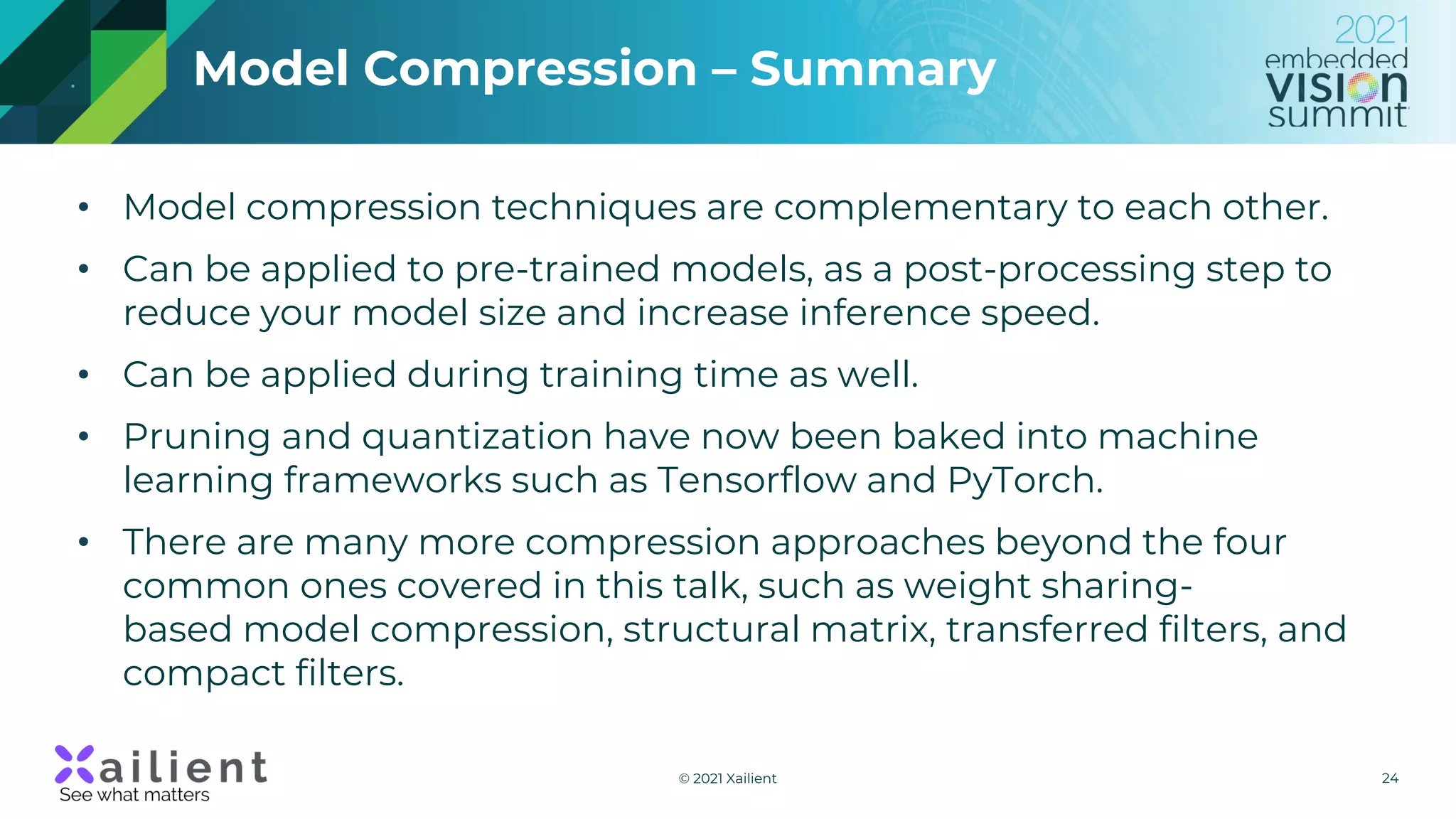 Model Compression – Summary

2021 embedded VISION summit

• Model compression techniques are complementary to each other.

• Can be applied to pre-trained models, as a post-processing step to reduce your model size and increase inference speed.

• Can be applied during training time as well.

• Pruning and quantization have now been baked into machine learning frameworks such as Tensorflow and PyTorch.

• There are many more compression approaches beyond the four common ones covered in this talk, such as weight sharing-based model compression, structural matrix, transferred filters, and compact filters.

Xailient
See what matters

© 2021 Xailient

24